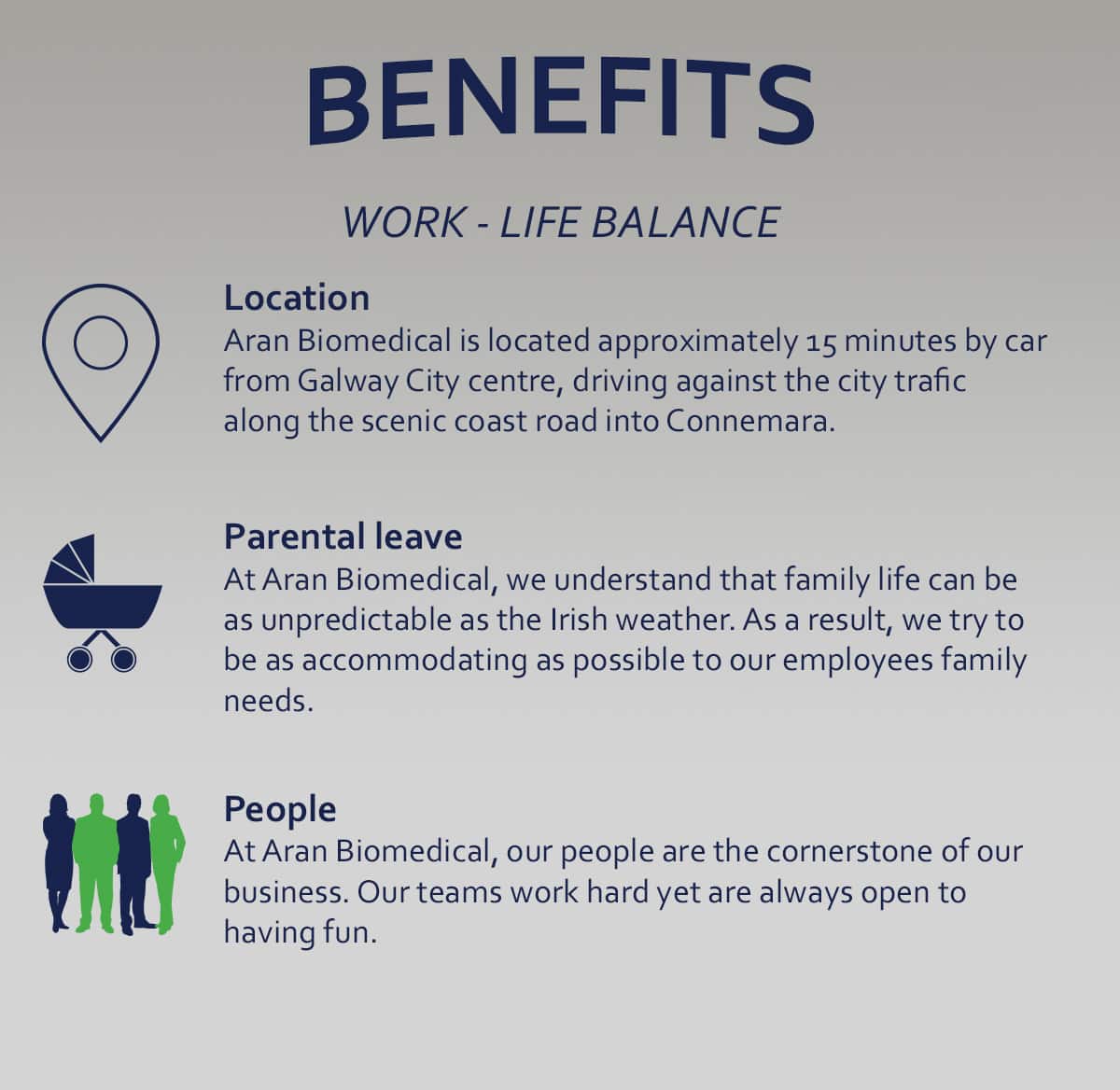 BENEFITS

WORK - LIFE BALANCE

Location
Aran Biomedical is located approximately 15 minutes by car from Galway City centre, driving against the city trafic along the scenic coast road into Connemara.

Parental leave
At Aran Biomedical, we understand that family life can be as unpredictable as the Irish weather. As a result, we try to be as accommodating as possible to our employees family needs.

People
At Aran Biomedical, our people are the cornerstone of our business. Our teams work hard yet are always open to having fun.